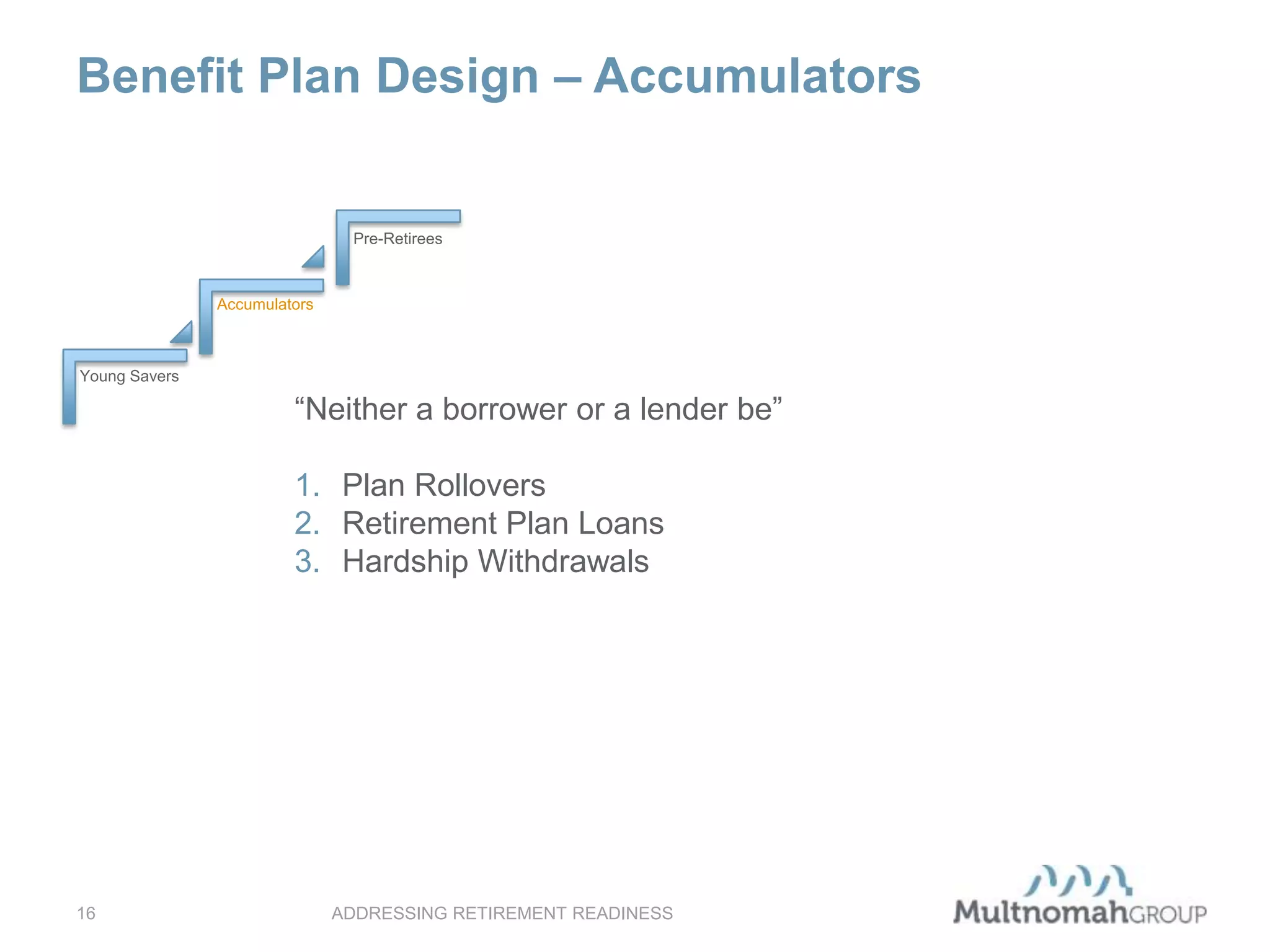 Benefit Plan Design – Accumulators

Pre-Retirees

Accumulators

Young Savers

“Neither a borrower or a lender be”

1. Plan Rollovers
2. Retirement Plan Loans
3. Hardship Withdrawals

16

ADDRESSING RETIREMENT READINESS

MultnomahGROUP